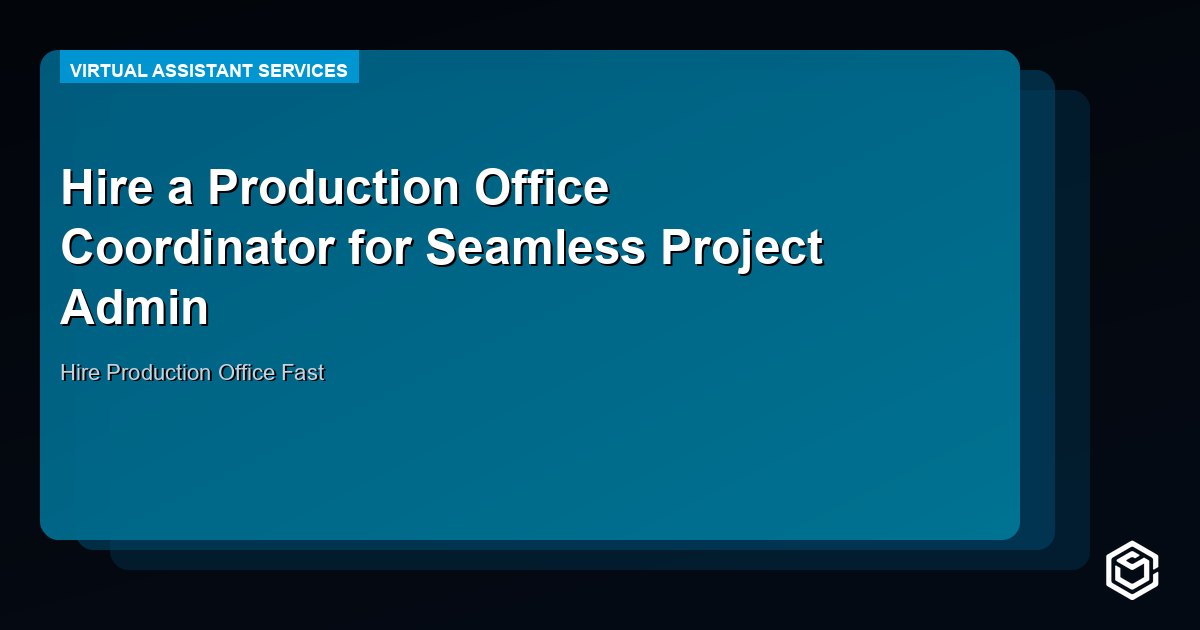 VIRTUAL ASSISTANT SERVICES

Hire a Production Office Coordinator for Seamless Project Admin

Hire Production Office Fast